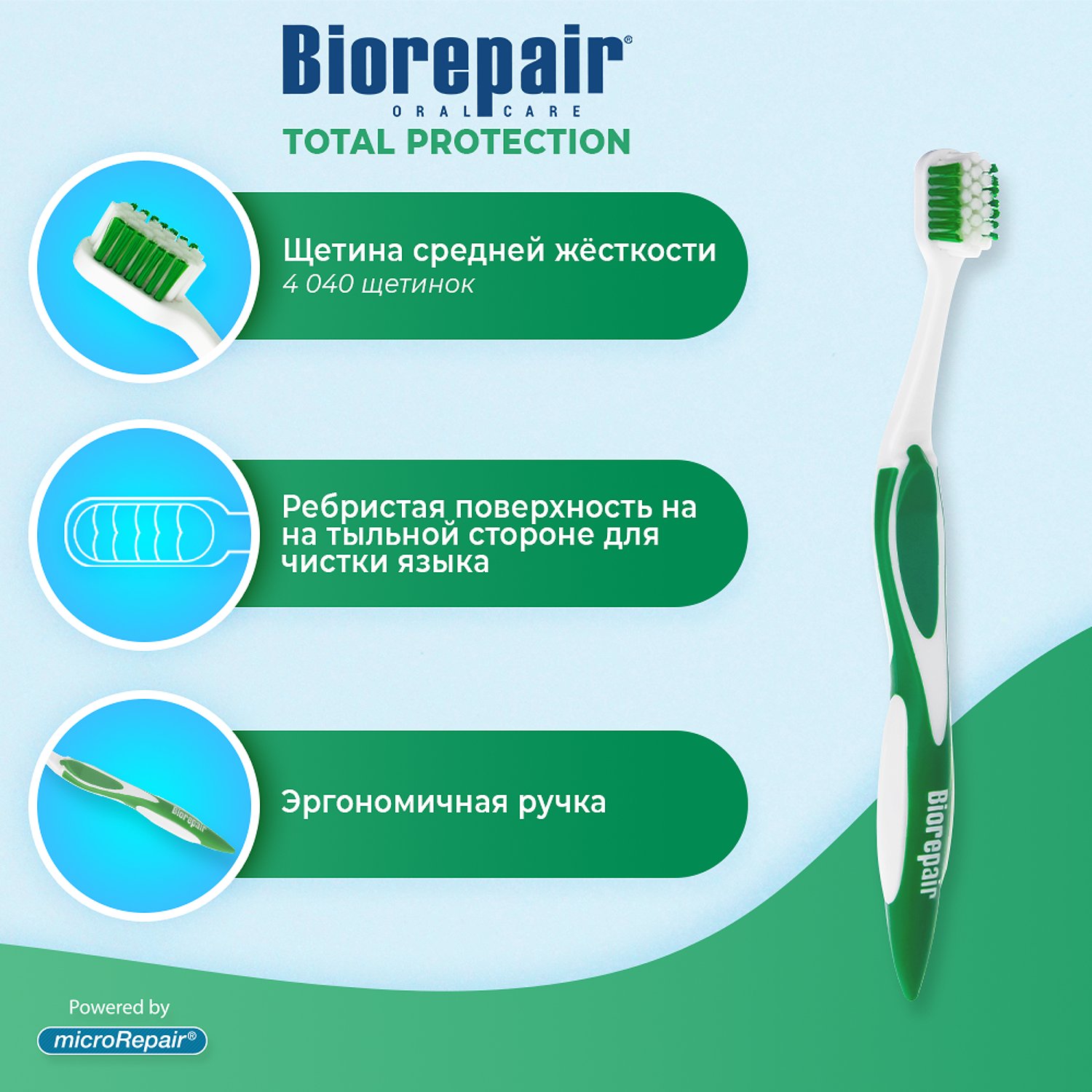 Biorepair®
ORAL CARE
TOTAL PROTECTION

Щетина средней жёсткости
4 040 щетинок

Ребристая поверхность на на тыльной стороне для чистки языка

Biorepair

Эргономичная ручка

Biorepair

Powered by
microRepair®